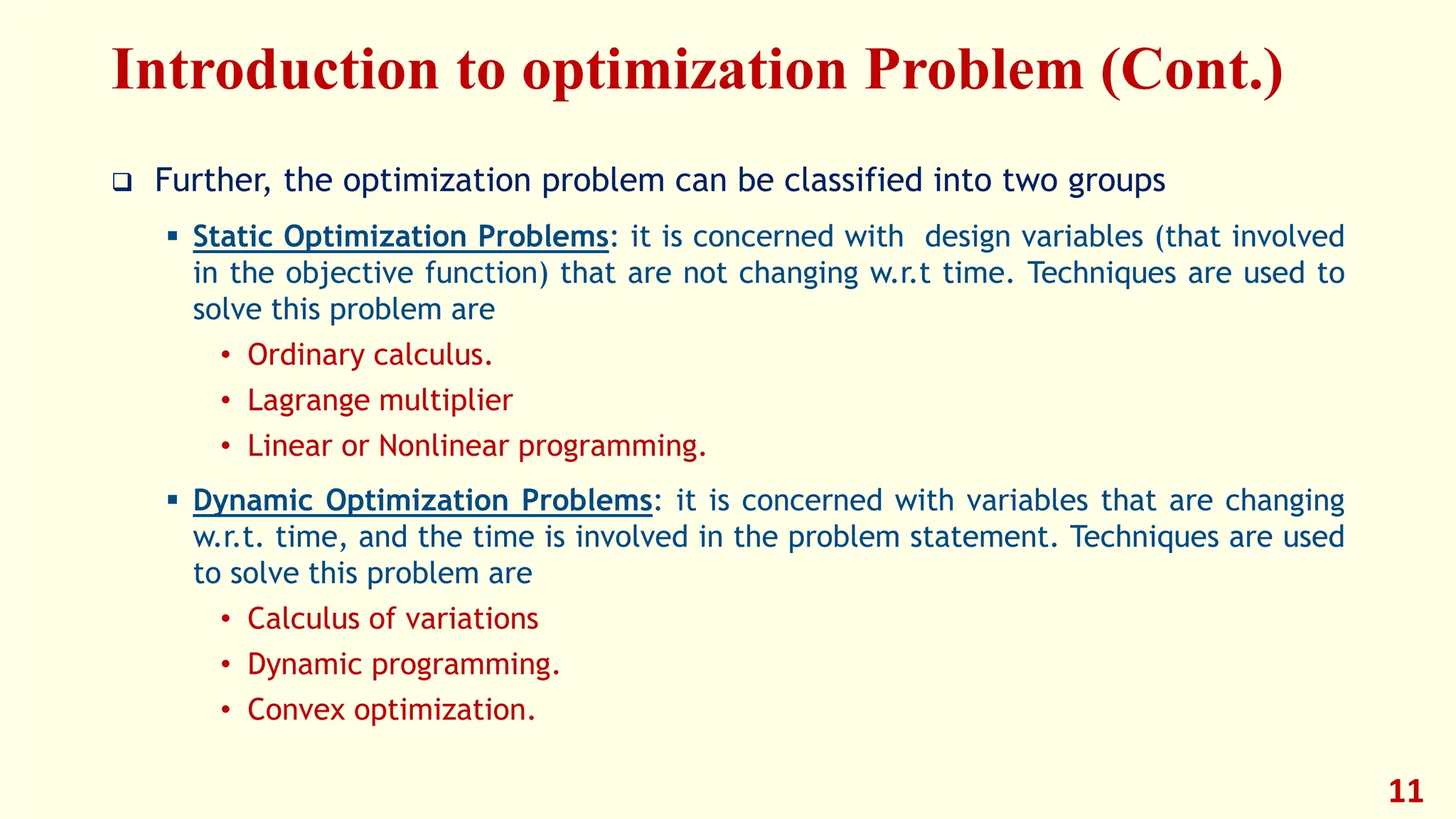 Introduction to optimization Problem (Cont.)

❑ Further, the optimization problem can be classified into two groups

▪ Static Optimization Problems: it is concerned with design variables (that involved in the objective function) that are not changing w.r.t time. Techniques are used to solve this problem are

• Ordinary calculus.

• Lagrange multiplier

• Linear or Nonlinear programming.

▪ Dynamic Optimization Problems: it is concerned with variables that are changing w.r.t. time, and the time is involved in the problem statement. Techniques are used to solve this problem are

• Calculus of variations

• Dynamic programming.

• Convex optimization.

11